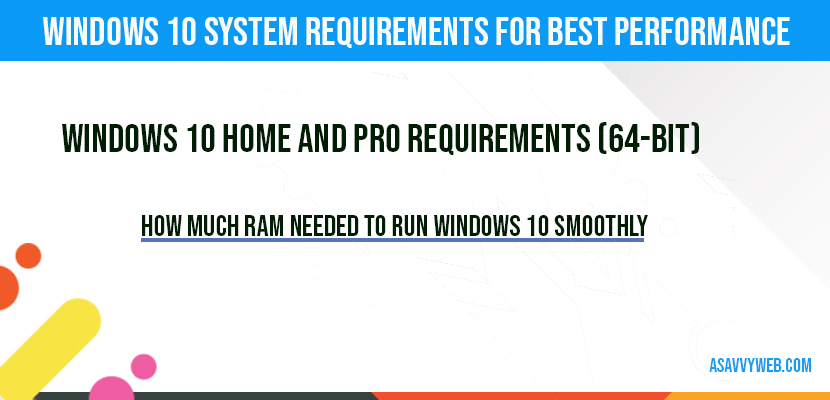 WINDOWS 10 SYSTEM REQUIREMENTS FOR BEST PERFORMANCE

WINDOWS 10 HOME AND PRO REQUIREMENTS (64-BIT)

HOW MUCH RAM NEEDED TO RUN WINDOWS 10 SMOOTHLY

ASAVVYWEB.COM